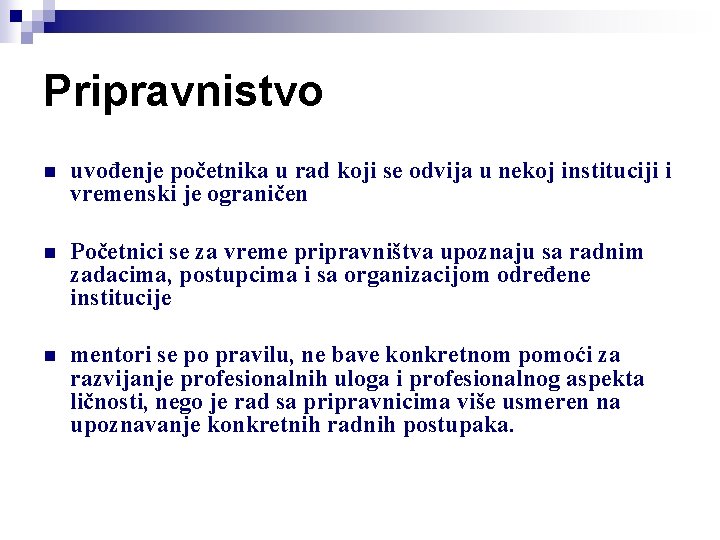 Pripravnistvo

uvođenje početnika u rad koji se odvija u nekoj instituciji i vremenski je ograničen

Početnici se za vreme pripravništva upoznaju sa radnim zadacima, postupcima i sa organizacijom određene institucije

mentori se po pravilu, ne bave konkretnom pomoći za razvijanje profesionalnih uloga i profesionalnog aspekta ličnosti, nego je rad sa pripravnicima više usmeren na upoznavanje konkretnih radnih postupaka.